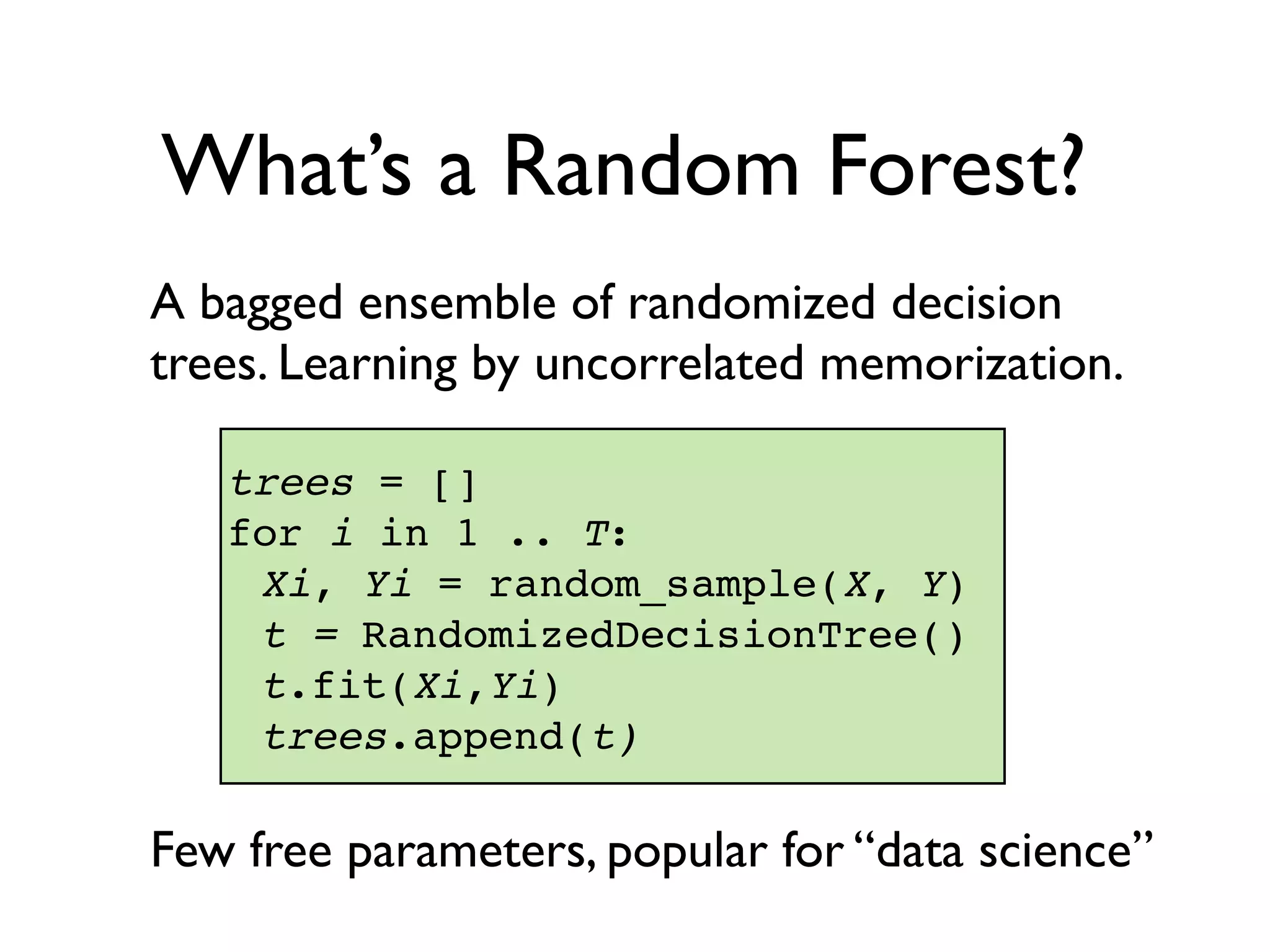 What’s a Random Forest?

A bagged ensemble of randomized decision trees. Learning by uncorrelated memorization.

trees = []
for i in 1 .. T:
  Xi, Yi = random_sample(X, Y)
  t = RandomizedDecisionTree()
  t.fit(Xi,Yi)
  trees.append(t)

Few free parameters, popular for “data science”